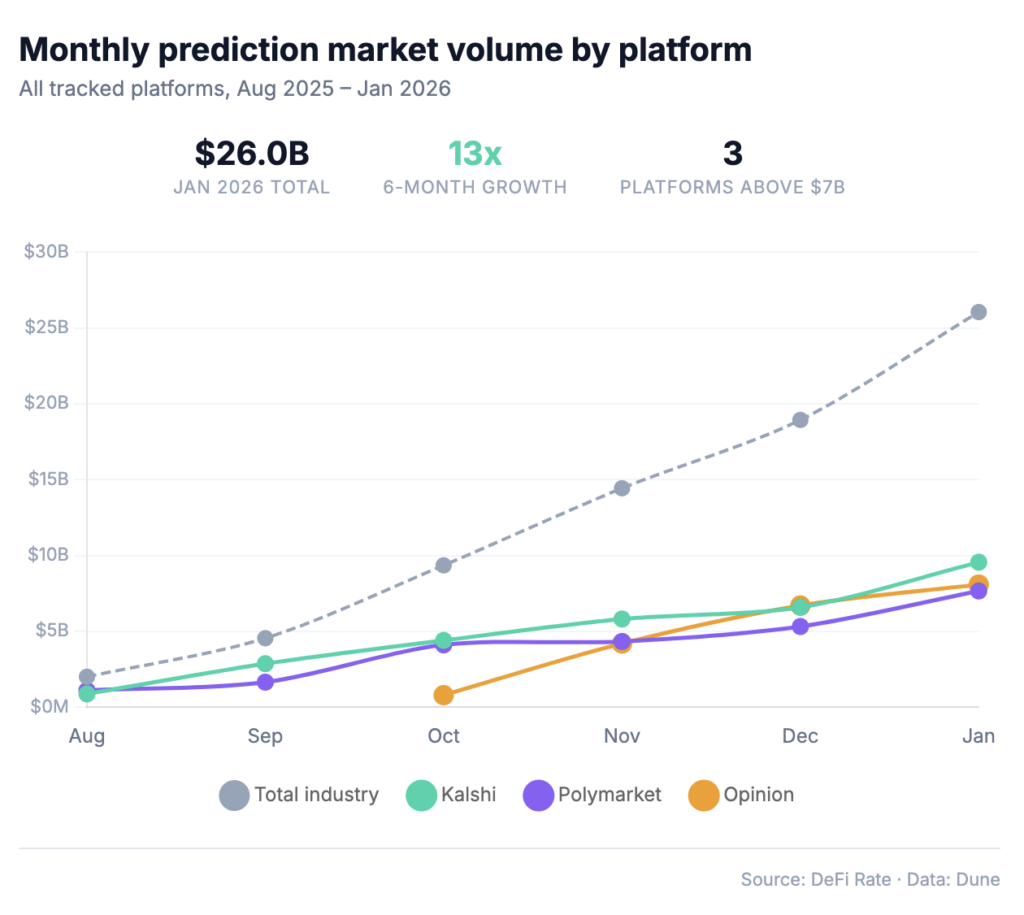 Monthly prediction market volume by platform
All tracked platforms, Aug 2025 – Jan 2026

$26.0B
JAN 2026 TOTAL

13x
6-MONTH GROWTH

3
PLATFORMS ABOVE $7B

$30B
$25B
$20B
$15B
$10B
$5B
$0M

Aug
Sep
Oct
Nov
Dec
Jan

Total industry
Kalshi
Polymarket
Opinion

Source: DeFi Rate · Data: Dune